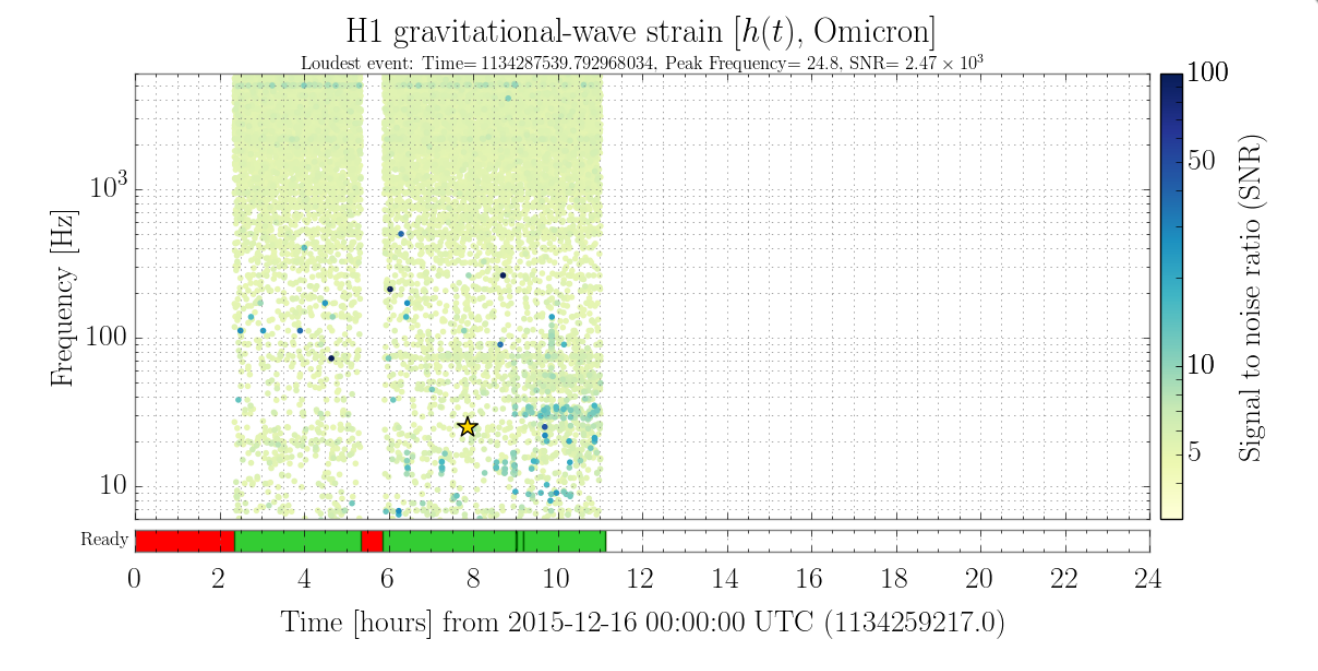 H1 gravitational-wave strain [$h(t)$, Omicron]

Loudest event: Time= 1134287539.792968034, Peak Frequency= 24.8, SNR= $2.47 \times 10^3$

Frequency [Hz]

$10^3$

100

10

Signal to noise ratio (SNR)

100

50

10

5

Ready

0 2 4 6 8 10 12 14 16 18 20 22 24

Time [hours] from 2015-12-16 00:00:00 UTC (1134259217.0)